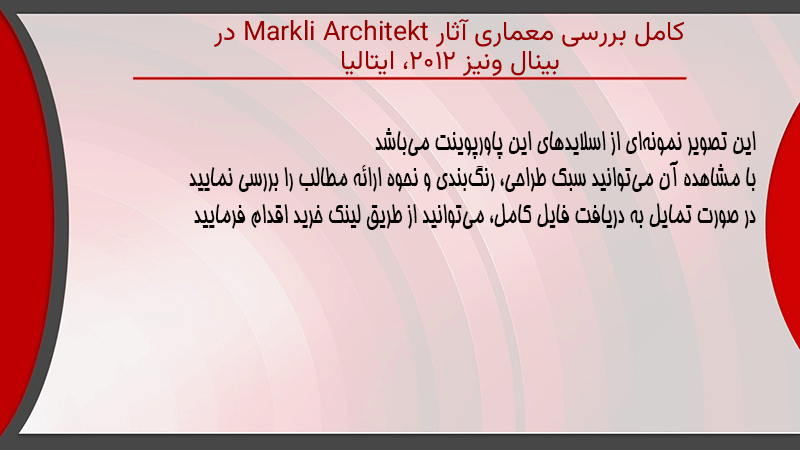 کامل بررسی معماری آثار Markli Architekt در بینال ونیز ۲۰۱۲، ایتالیا

این تصویر نمونه‌ای از اسلایدهای این پاورپوینت می‌باشد
با مشاهده آن می‌توانید سبک طراحی، رنگ‌بندی و نحوه ارائه مطالب را بررسی نمایید
در صورت تمایل به دریافت فایل کامل، می‌توانید از طریق لینک خرید اقدام فرمایید